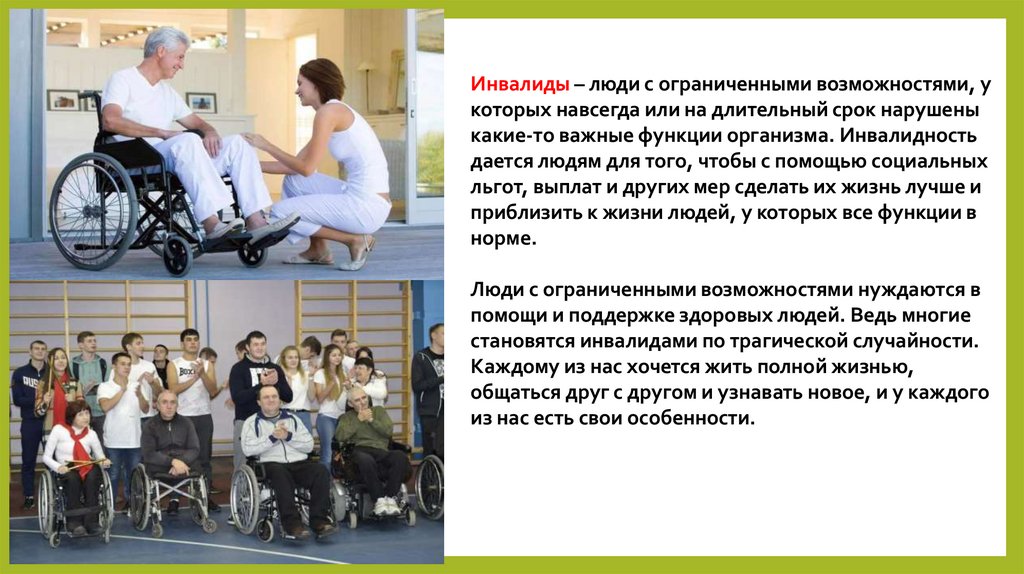 Инвалиды – люди с ограниченными возможностями, у которых навсегда или на длительный срок нарушены какие-то важные функции организма. Инвалидность дается людям для того, чтобы с помощью социальных льгот, выплат и других мер сделать их жизнь лучше и приблизить к жизни людей, у которых все функции в норме.

Люди с ограниченными возможностями нуждаются в помощи и поддержке здоровых людей. Ведь многие становятся инвалидами по трагической случайности. Каждому из нас хочется жить полной жизнью, общаться друг с другом и узнавать новое, и у каждого из нас есть свои особенности.